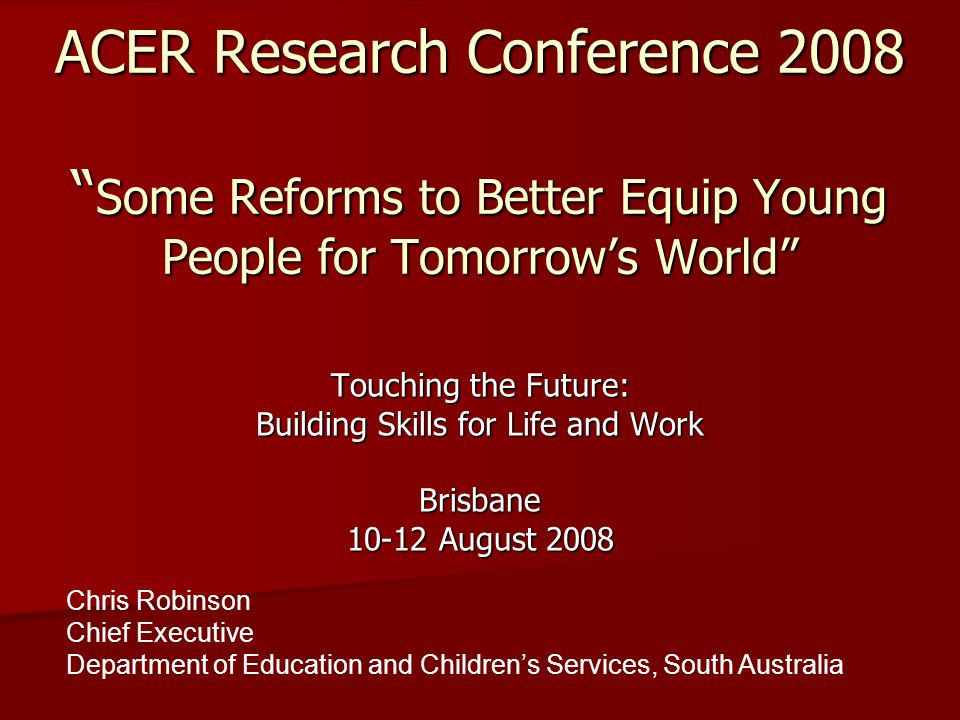 ACER Research Conference 2008

“Some Reforms to Better Equip Young People for Tomorrow’s World”

Touching the Future:
Building Skills for Life and Work

Brisbane
10-12 August 2008

Chris Robinson
Chief Executive
Department of Education and Children’s Services, South Australia